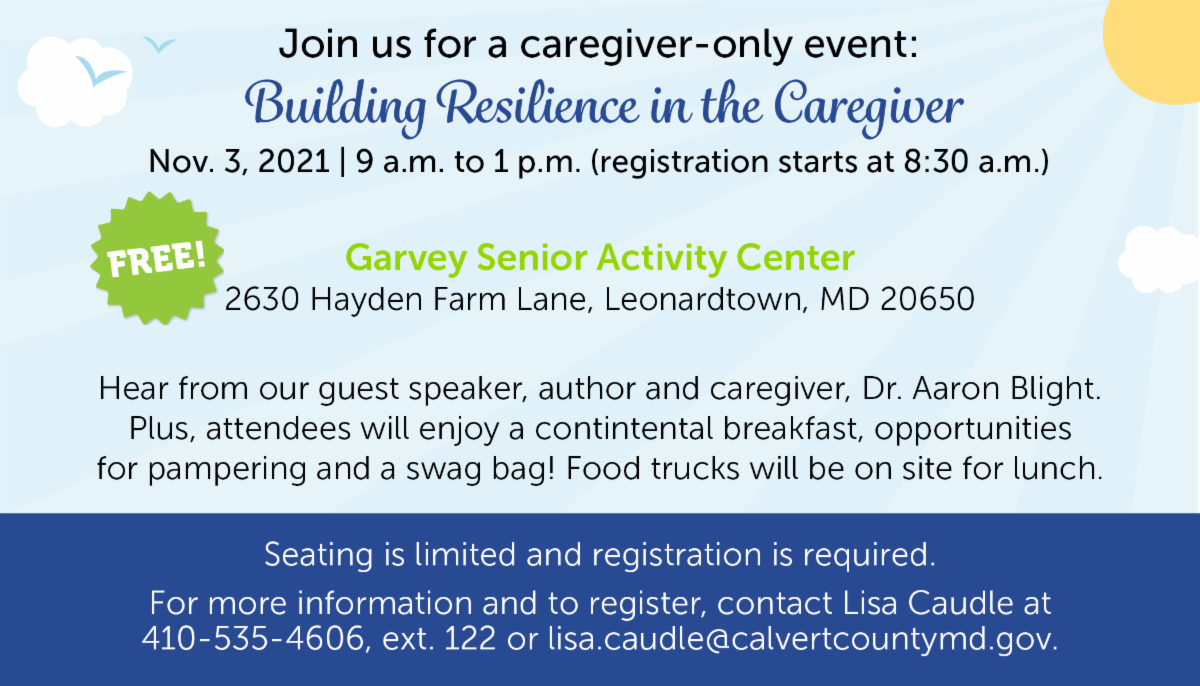 Join us for a caregiver-only event:
Building Resilience in the Caregiver
Nov. 3, 2021 | 9 a.m. to 1 p.m. (registration starts at 8:30 a.m.)

FREE!

Garvey Senior Activity Center
2630 Hayden Farm Lane, Leonardtown, MD 20650

Hear from our guest speaker, author and caregiver, Dr. Aaron Blight. Plus, attendees will enjoy a contintental breakfast, opportunities for pampering and a swag bag! Food trucks will be on site for lunch.

Seating is limited and registration is required.

For more information and to register, contact Lisa Caudle at 410-535-4606, ext. 122 or lisa.caudle@calvertcountymd.gov.